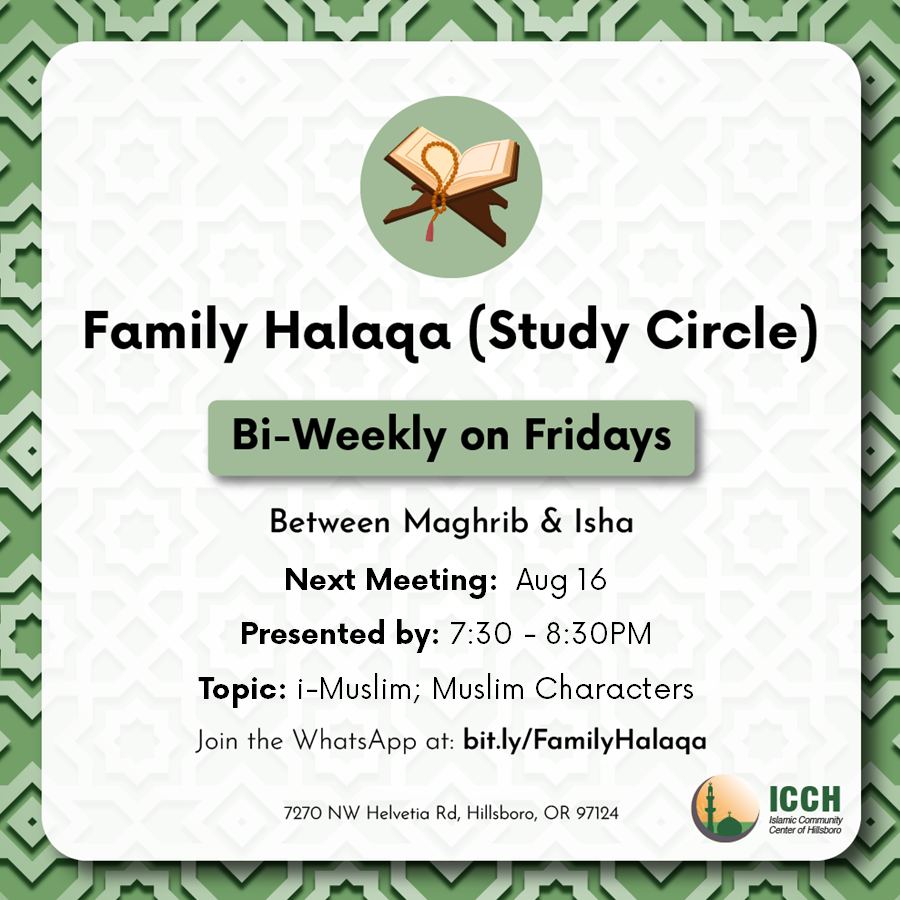 Family Halaqa (Study Circle)

Bi-Weekly on Fridays

Between Maghrib & Isha

Next Meeting: Aug 16

Presented by: 7:30 - 8:30PM

Topic: i-Muslim; Muslim Characters

Join the WhatsApp at: bit.ly/FamilyHalaqa

7270 NW Helvetia Rd, Hillsboro, OR 97124

ICCH
Islamic Community Center of Hillsboro